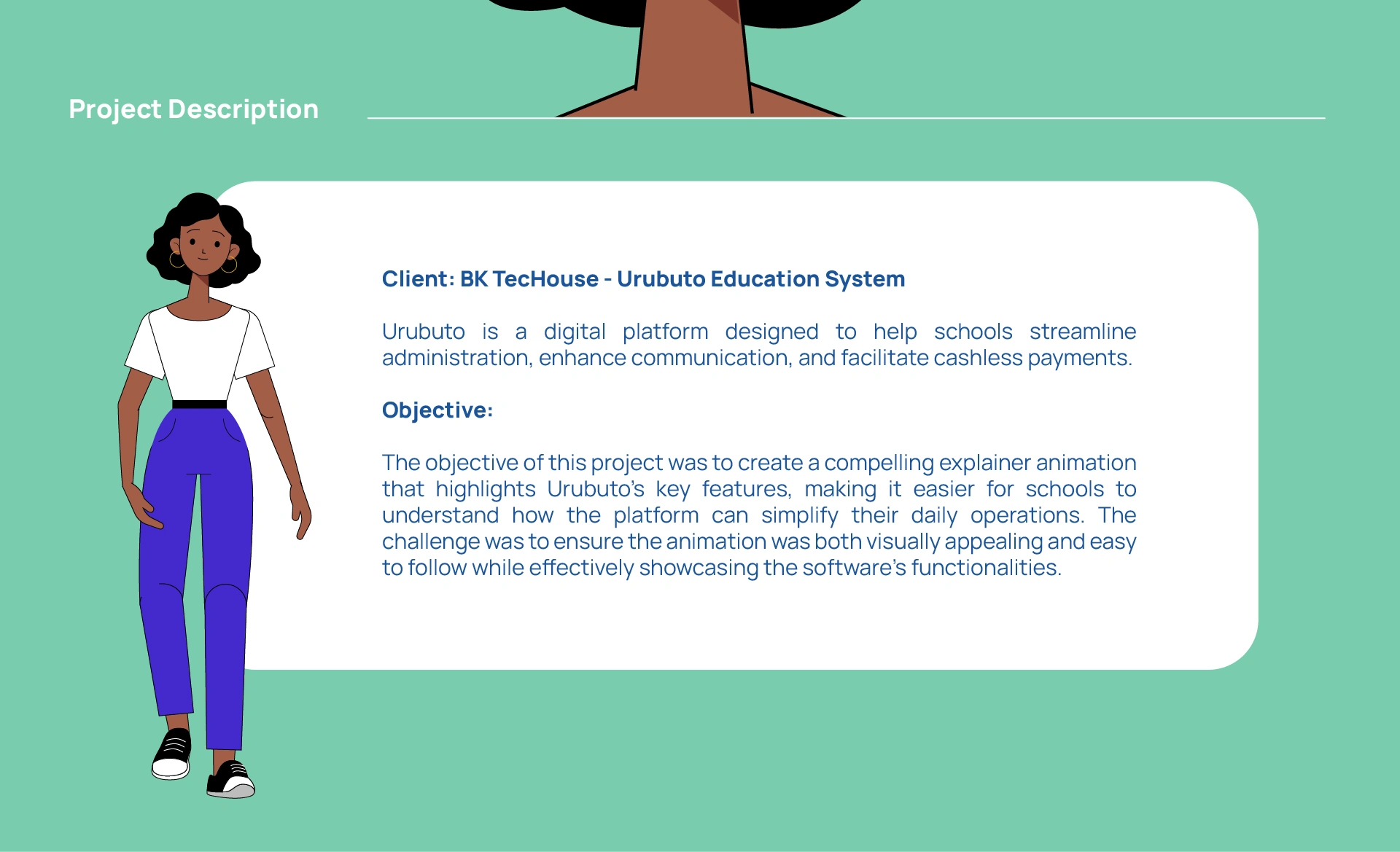 Project Description

Client: BK TecHouse - Urubuto Education System

Urubuto is a digital platform designed to help schools streamline administration, enhance communication, and facilitate cashless payments.

Objective:

The objective of this project was to create a compelling explainer animation that highlights Urubuto's key features, making it easier for schools to understand how the platform can simplify their daily operations. The challenge was to ensure the animation was both visually appealing and easy to follow while effectively showcasing the software's functionalities.